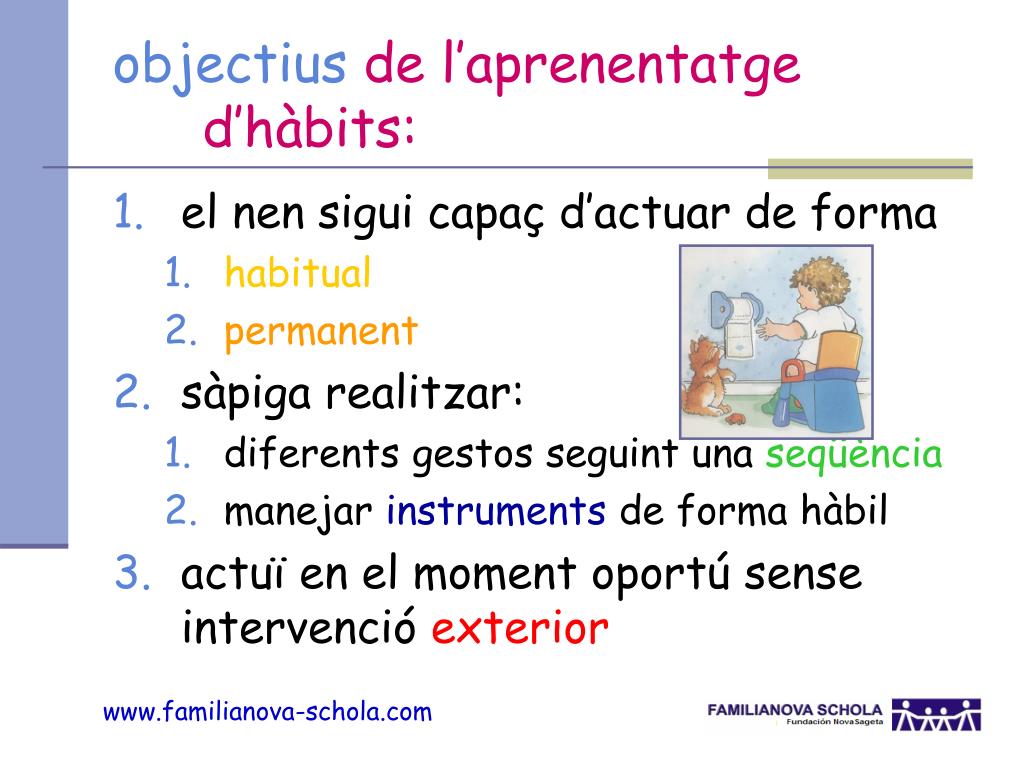 objectius de l’aprenentatge d’hàbits:

1. el nen sigui capaç d’actuar de forma
   1. habitual
   2. permanent
2. sàpiga realitzar:
   1. diferents gestos seguint una seqüència
   2. manejar instruments de forma hàbil
3. actuï en el moment oportú sense intervenció exterior

www.familianova-schola.com

FAMILIANOVA SCHOLA
Fundación NovaSageta